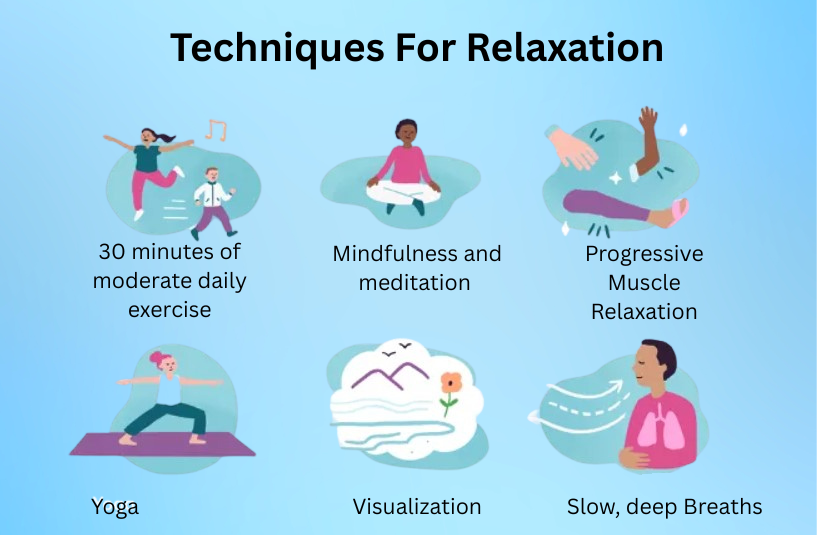 Techniques For Relaxation

30 minutes of moderate daily exercise

Mindfulness and meditation

Progressive Muscle Relaxation

Yoga

Visualization

Slow, deep Breaths